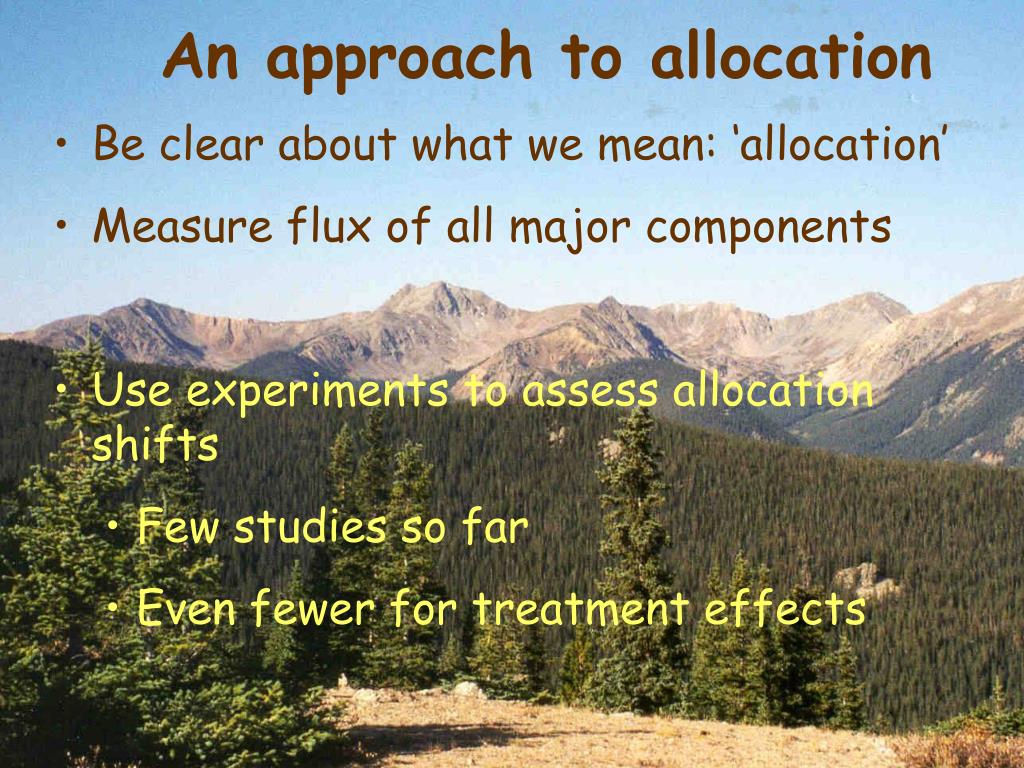 An approach to allocation

• Be clear about what we mean: ‘allocation’

• Measure flux of all major components

• Use experiments to assess allocation shifts

• Few studies so far

• Even fewer for treatment effects